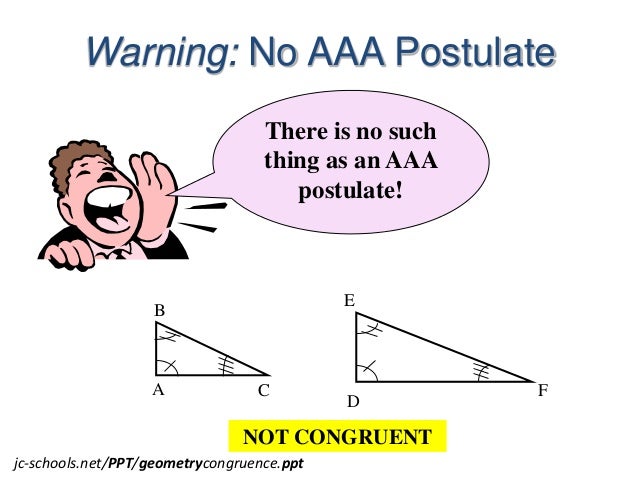 Warning: No AAA Postulate

There is no such thing as an AAA postulate!

B

A

C

E

D

F

NOT CONGRUENT

jc-schools.net/PPT/geometrycongruence.ppt